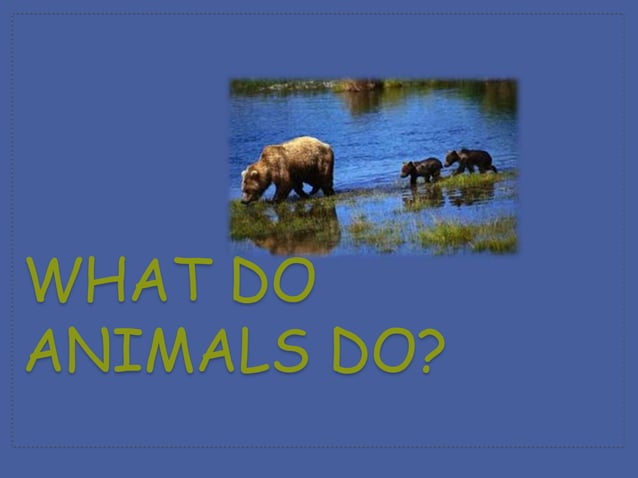 WHAT DO ANIMALS DO?